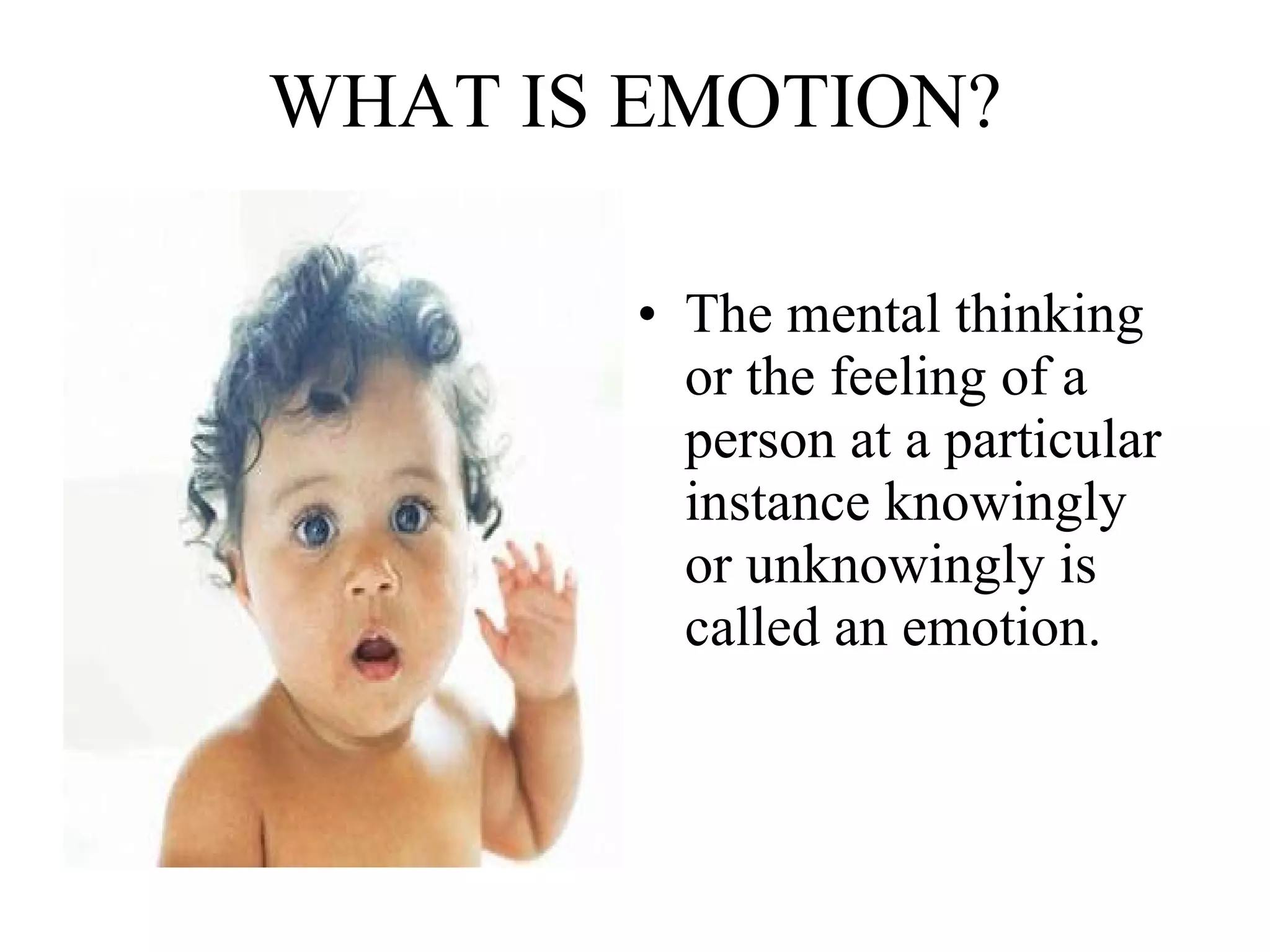 WHAT IS EMOTION?

• The mental thinking or the feeling of a person at a particular instance knowingly or unknowingly is called an emotion.